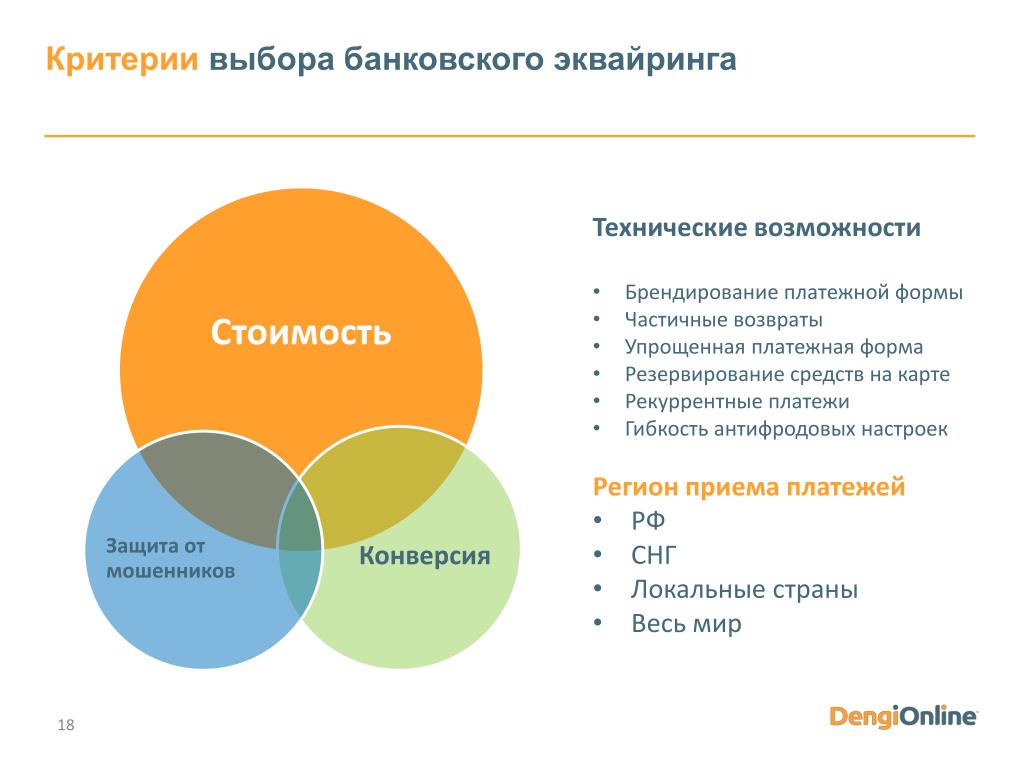 Критерии выбора банковского эквайринга

Стоимость

Защита от мошенников

Конверсия

Технические возможности

• Брендирование платежной формы
• Частичные возвраты
• Упрощенная платежная форма
• Резервирование средств на карте
• Рекуррентные платежи
• Гибкость антифродовых настроек

Регион приема платежей
• РФ
• СНГ
• Локальные страны
• Весь мир

18

DengiOnline